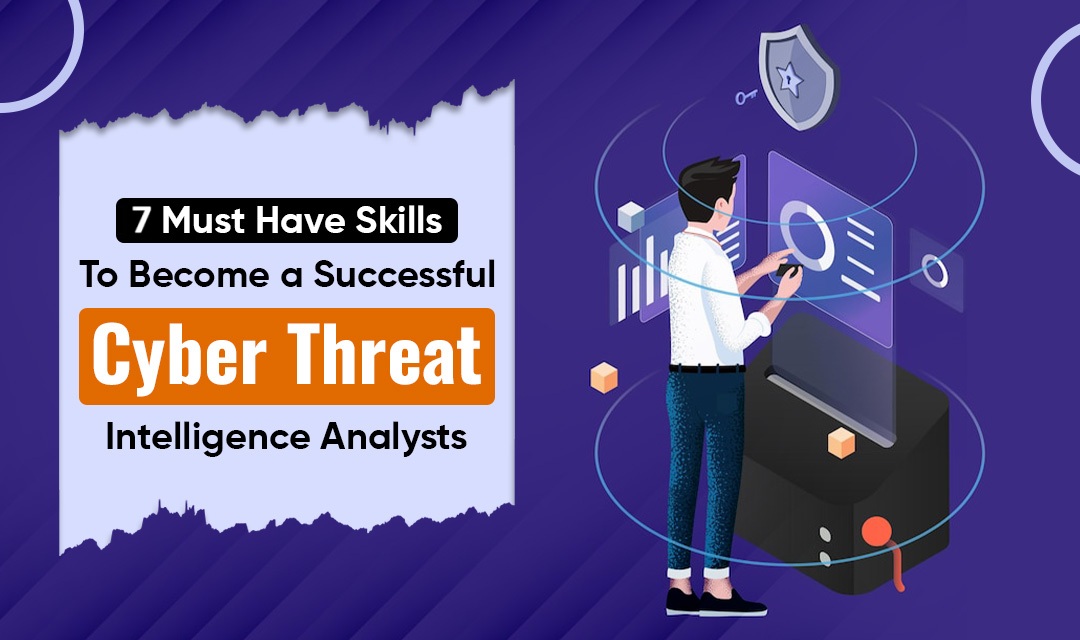 7 Must Have Skills
To Become a Successful
Cyber Threat
Intelligence Analysts